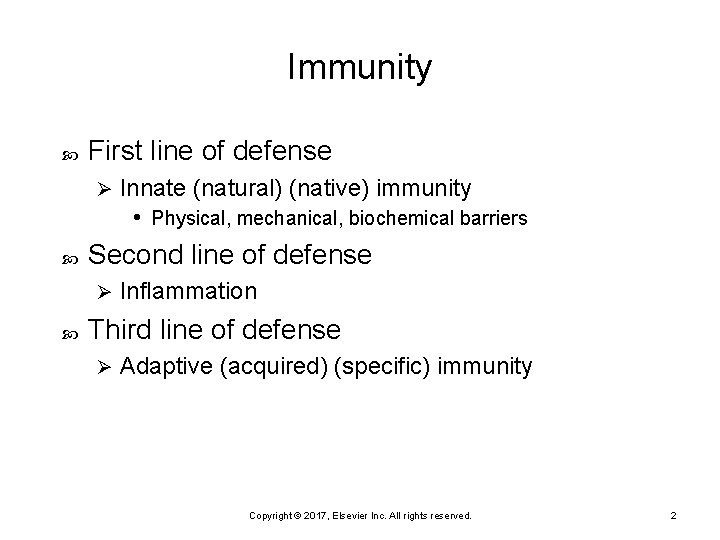 Immunity

First line of defense

Innate (natural) (native) immunity

Physical, mechanical, biochemical barriers

Second line of defense

Inflammation

Third line of defense

Adaptive (acquired) (specific) immunity

Copyright © 2017, Elsevier Inc. All rights reserved.

2